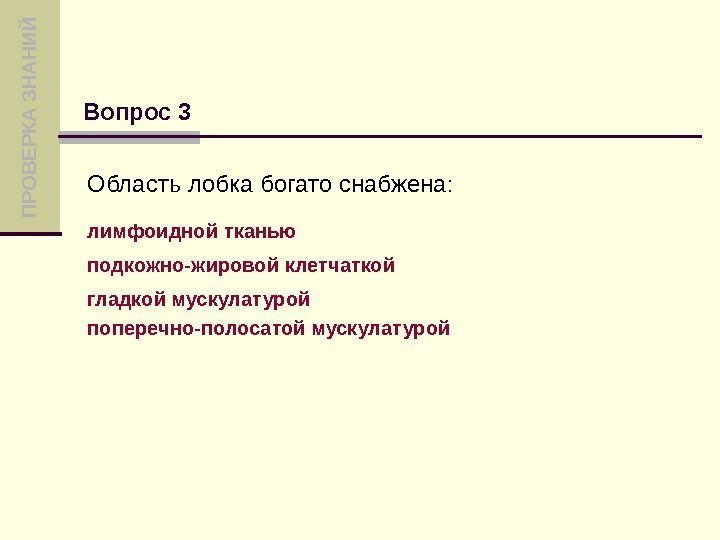 ПРОВЕРКА ЗНАНИЙ

Вопрос 3

Область лобка богато снабжена:

лимфоидной тканью

подкожно-жировой клетчаткой

гладкой мускулатурой

поперечно-полосатой мускулатурой